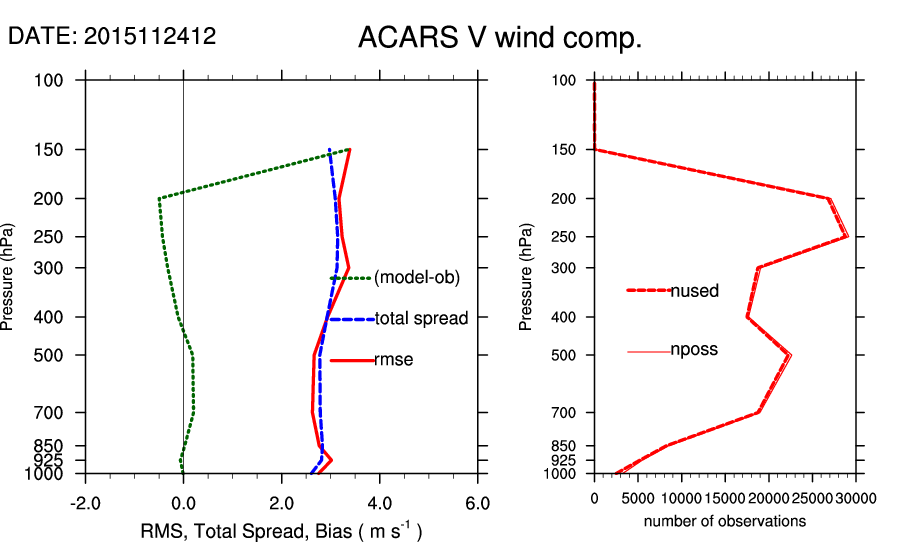 DATE: 2015112412

ACARS V wind comp.

100
150
200
250
300
400
500
700
850
925
1000

Pressure (hPa)

(model-ob)
total spread
rmse

-2.0 0.0 2.0 4.0 6.0

RMS, Total Spread, Bias ( m s$^{-1}$ )

100
150
200
250
300
400
500
700
850
925
1000

Pressure (hPa)

nused
nposs

0 5000 10000 15000 20000 25000 30000

number of observations